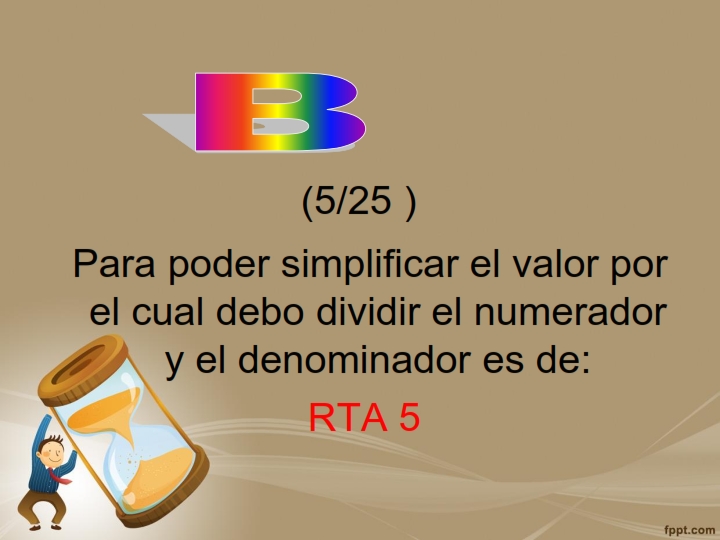 B

(5/25 )

Para poder simplificar el valor por el cual debo dividir el numerador y el denominador es de:

RTA 5

fppt.com